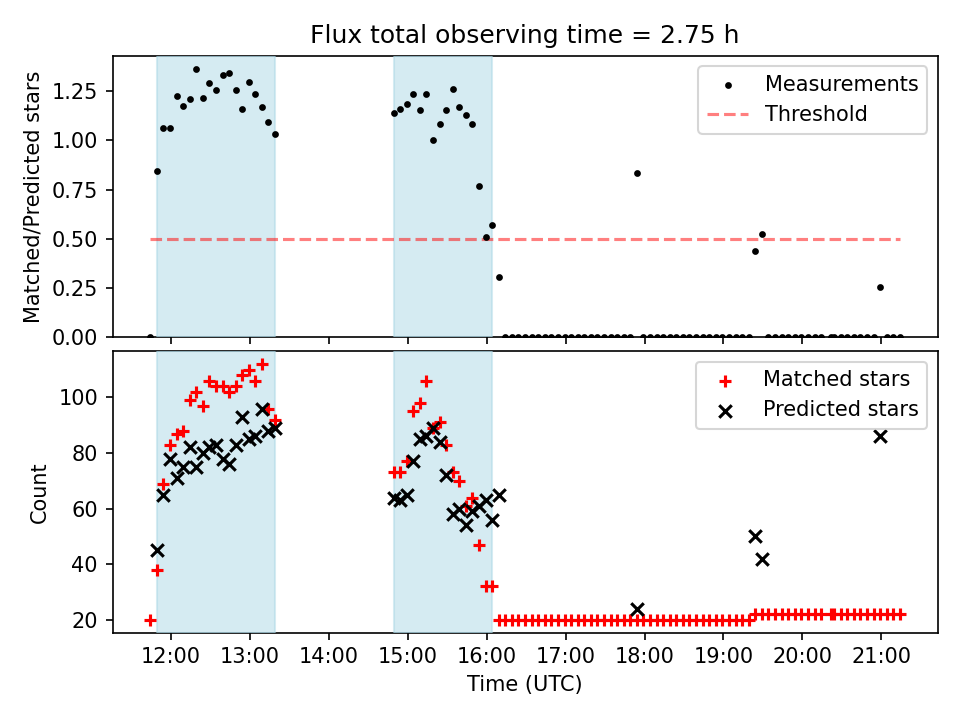 Flux total observing time = 2.75 h

Matched/Predicted stars

1.25
1.00
0.75
0.50
0.25
0.00

Measurements
Threshold

Count

100
80
60
40
20

Matched stars
Predicted stars

12:00
13:00
14:00
15:00
16:00
17:00
18:00
19:00
20:00
21:00

Time (UTC)